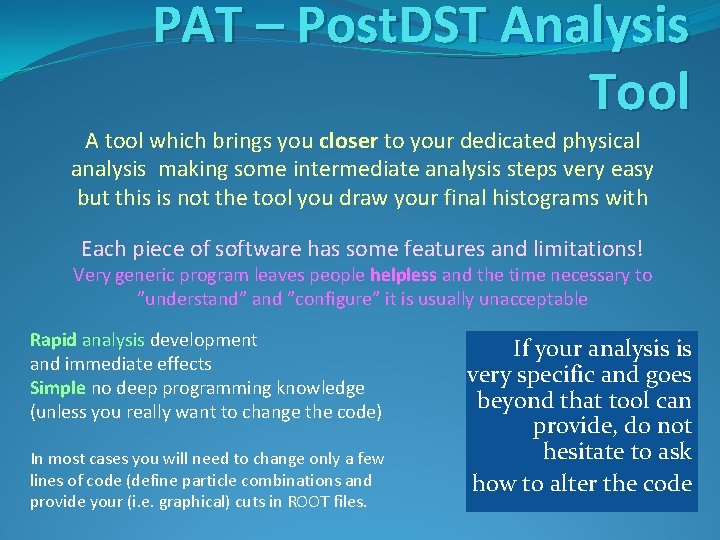 PAT – PostDST Analysis Tool

A tool which brings you closer to your dedicated physical analysis making some intermediate analysis steps very easy but this is not the tool you draw your final histograms with

Each piece of software has some features and limitations!
Very generic program leaves people helpless and the time necessary to "understand" and "configure" it is usually unacceptable

Rapid analysis development and immediate effects
Simple no deep programming knowledge (unless you really want to change the code)

In most cases you will need to change only a few lines of code (define particle combinations and provide your (i.e. graphical) cuts in ROOT files.

If your analysis is very specific and goes beyond that tool can provide, do not hesitate to ask
how to alter the code